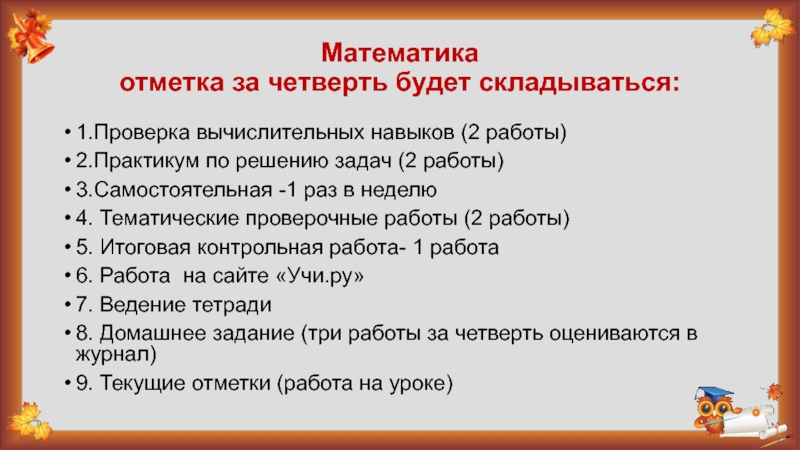 Математика
отметка за четверть будет складываться:

• 1.Проверка вычислительных навыков (2 работы)
• 2.Практикум по решению задач (2 работы)
• 3.Самостоятельная -1 раз в неделю
• 4. Тематические проверочные работы (2 работы)
• 5. Итоговая контрольная работа- 1 работа
• 6. Работа на сайте «Учи.ру»
• 7. Ведение тетради
• 8. Домашнее задание (три работы за четверть оцениваются в журнал)
• 9. Текущие отметки (работа на уроке)